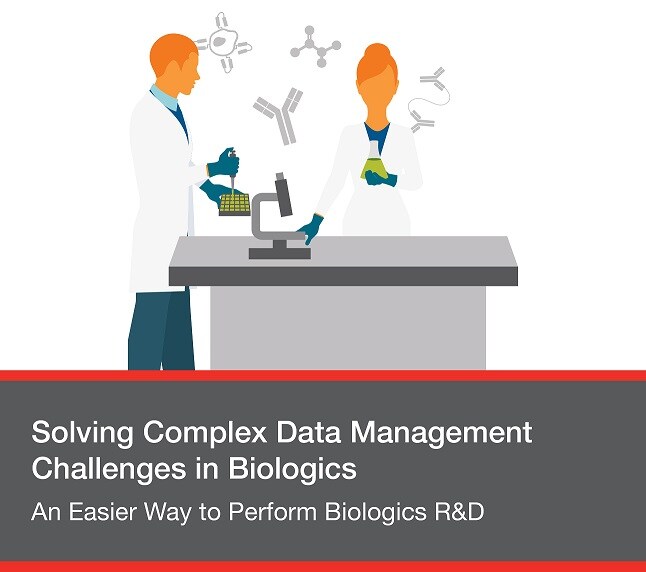 Solving Complex Data Management Challenges in Biologics

An Easier Way to Perform Biologics R&D